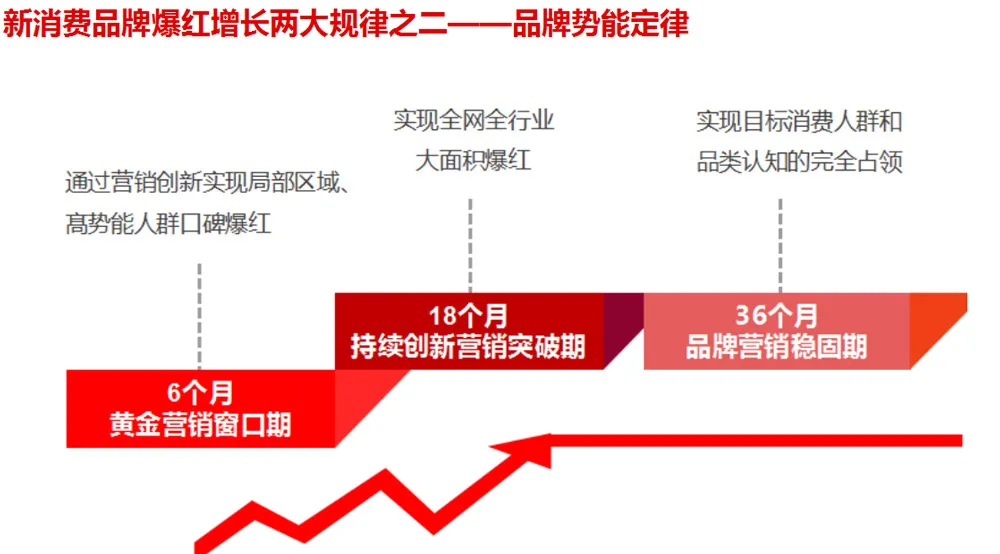 新消费品牌爆红增长两大规律之二——品牌势能定律

通过营销创新实现局部区域、高势能人群口碑爆红

实现全网全行业大面积爆红

实现目标消费人群和品类认知的完全占领

6个月
黄金营销窗口期

18个月
持续创新营销突破期

36个月
品牌营销稳固期